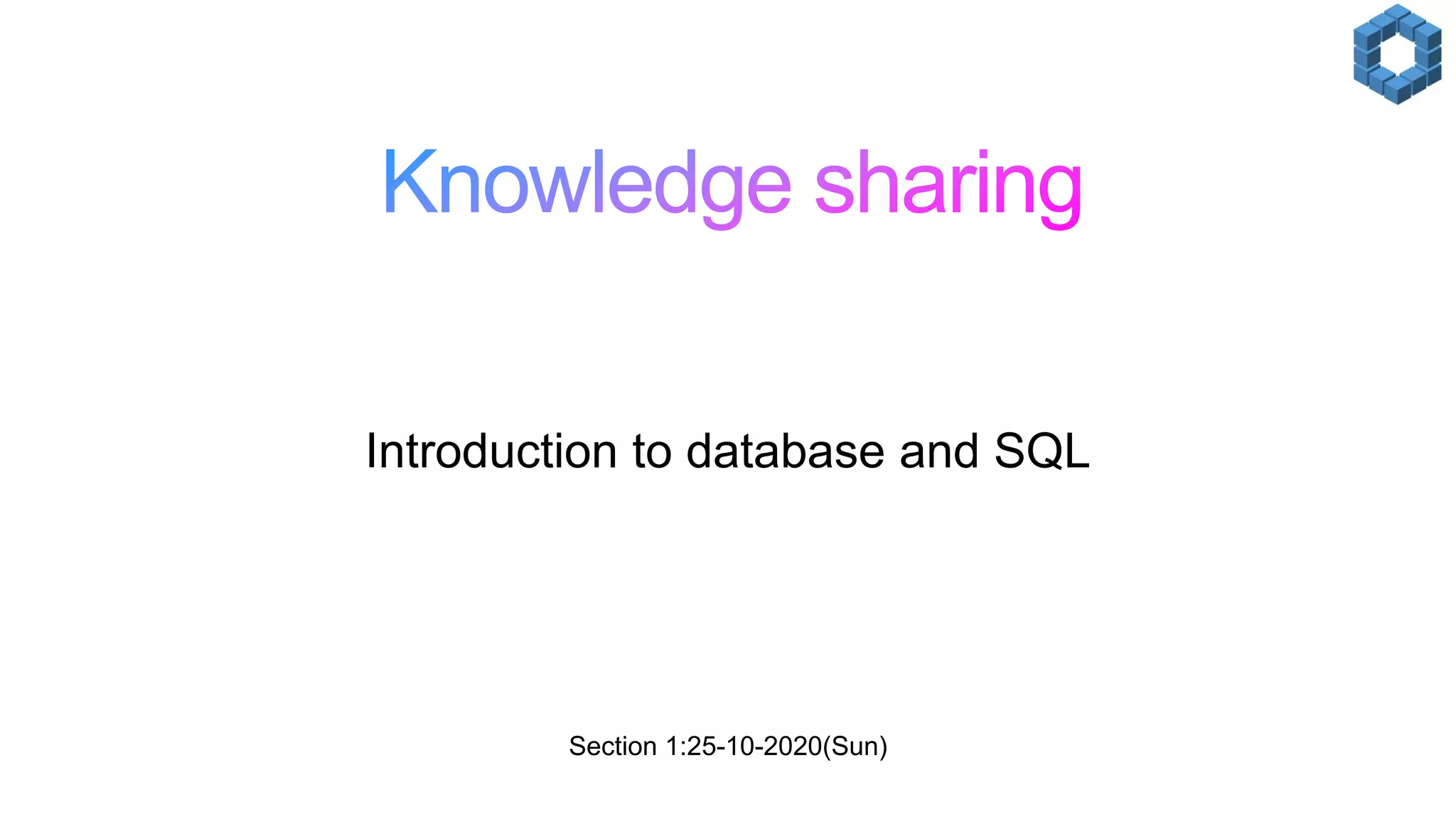 Knowledge sharing

Introduction to database and SQL

Section 1:25-10-2020(Sun)